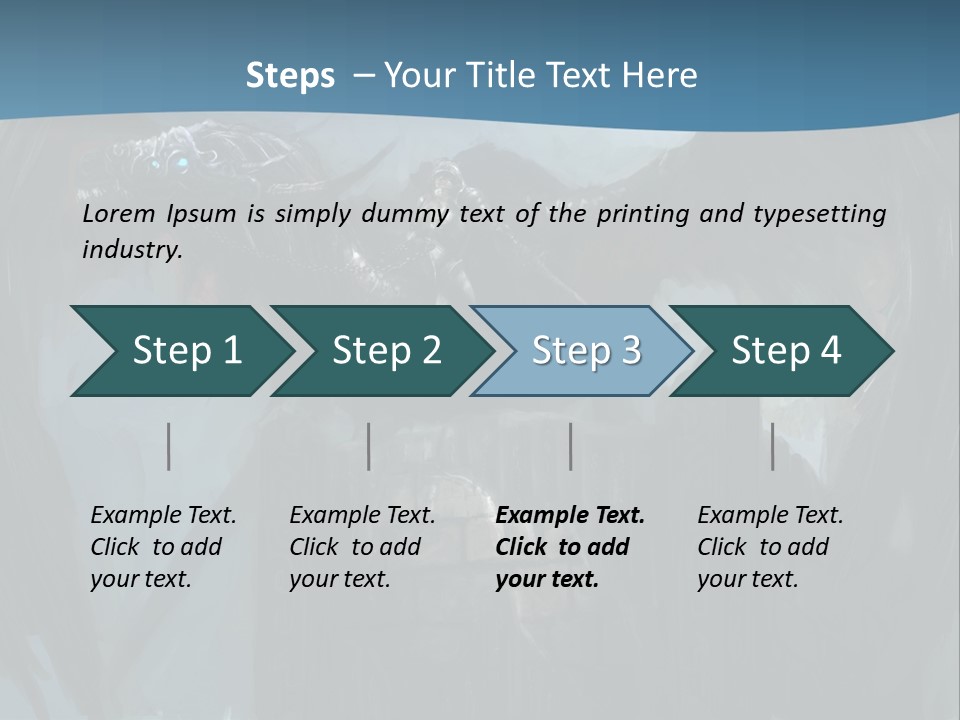 Steps – Your Title Text Here

Lorem Ipsum is simply dummy text of the printing and typesetting industry.

Step 1

Step 2

Step 3

Step 4

Example Text. Click to add your text.

Example Text. Click to add your text.

Example Text. Click to add your text.

Example Text. Click to add your text.